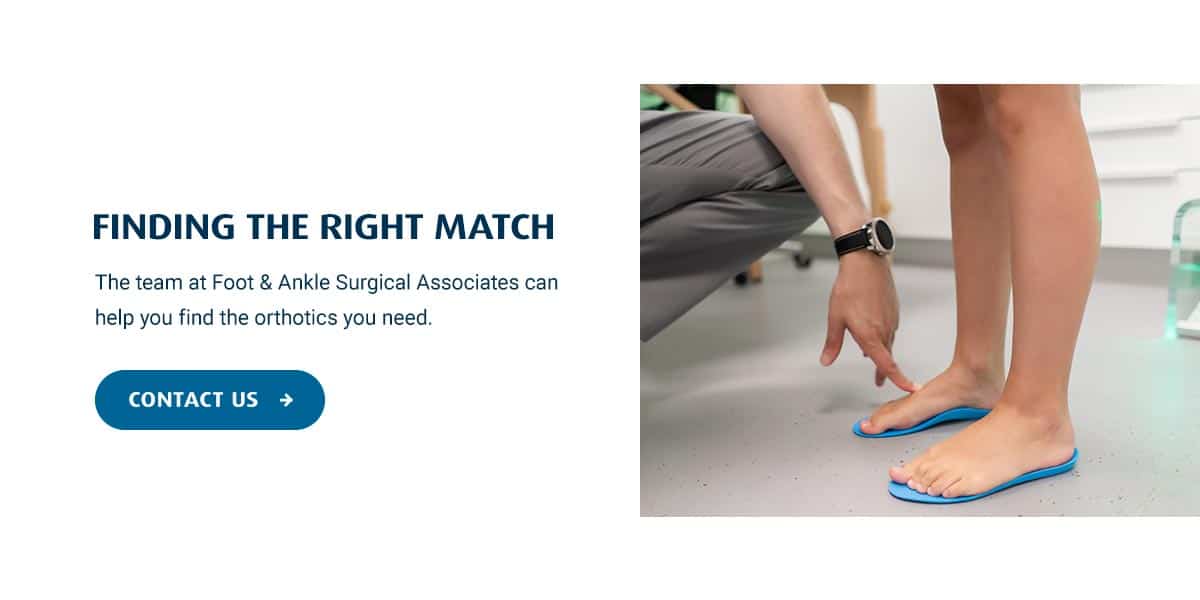 FINDING THE RIGHT MATCH

The team at Foot & Ankle Surgical Associates can help you find the orthotics you need.

CONTACT US →